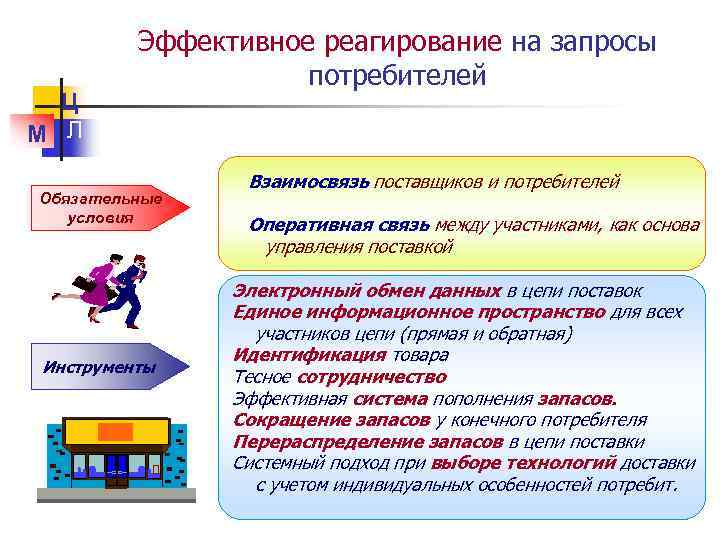 Эффективное реагирование на запросы потребителей

Ц
М Л

Обязательные условия

Взаимосвязь поставщиков и потребителей

Оперативная связь между участниками, как основа управления поставкой

Инструменты

Электронный обмен данных в цепи поставок
Единое информационное пространство для всех участников цепи (прямая и обратная)
Идентификация товара
Тесное сотрудничество
Эффективная система пополнения запасов.
Сокращение запасов у конечного потребителя
Перераспределение запасов в цепи поставки
Системный подход при выборе технологий доставки с учетом индивидуальных особенностей потребит.